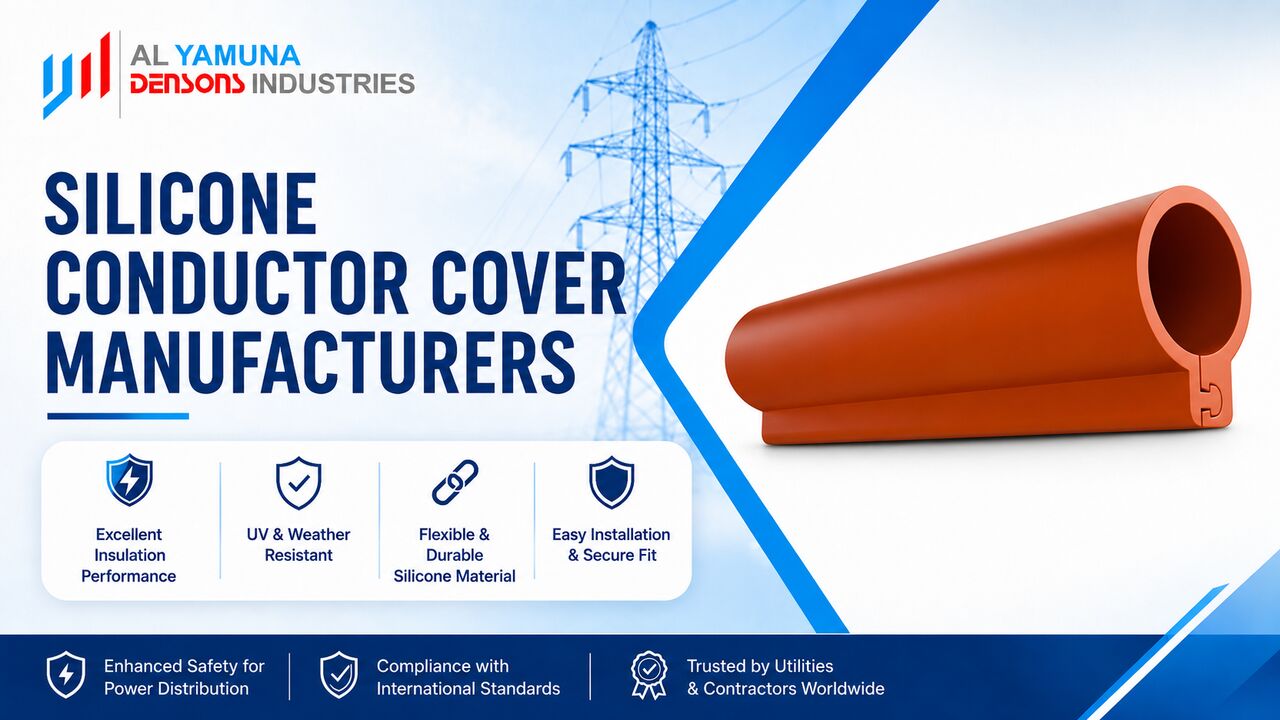 AL YAMUNA
DENSONS INDUSTRIES

SILICONE CONDUCTOR COVER MANUFACTURERS

Excellent Insulation Performance

UV & Weather Resistant

Flexible & Durable Silicone Material

Easy Installation & Secure Fit

Enhanced Safety for Power Distribution

Compliance with International Standards

Trusted by Utilities & Contractors Worldwide